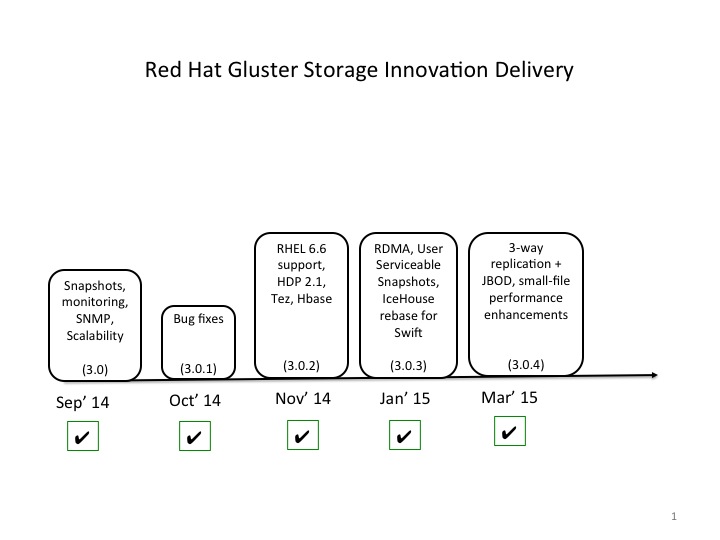 Red Hat Gluster Storage Innovation Delivery

Snapshots, monitoring, SNMP, Scalability

(3.0)

Bug fixes

(3.0.1)

RHEL 6.6 support, HDP 2.1, Tez, Hbase

(3.0.2)

RDMA, User Serviceable Snapshots, IceHouse rebase for Swift

(3.0.3)

3-way replication + JBOD, small-file performance enhancements

(3.0.4)

Sep' 14

Oct' 14

Nov' 14

Jan' 15

Mar' 15

✔

✔

✔

✔

✔

1